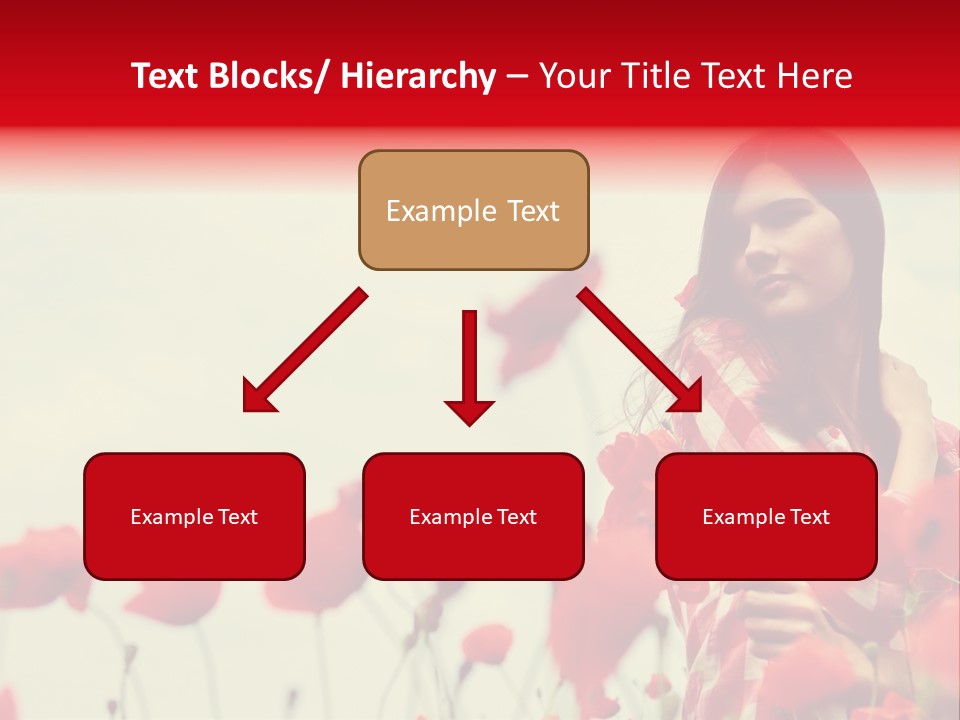 Text Blocks/ Hierarchy – Your Title Text Here

Example Text

Example Text

Example Text

Example Text